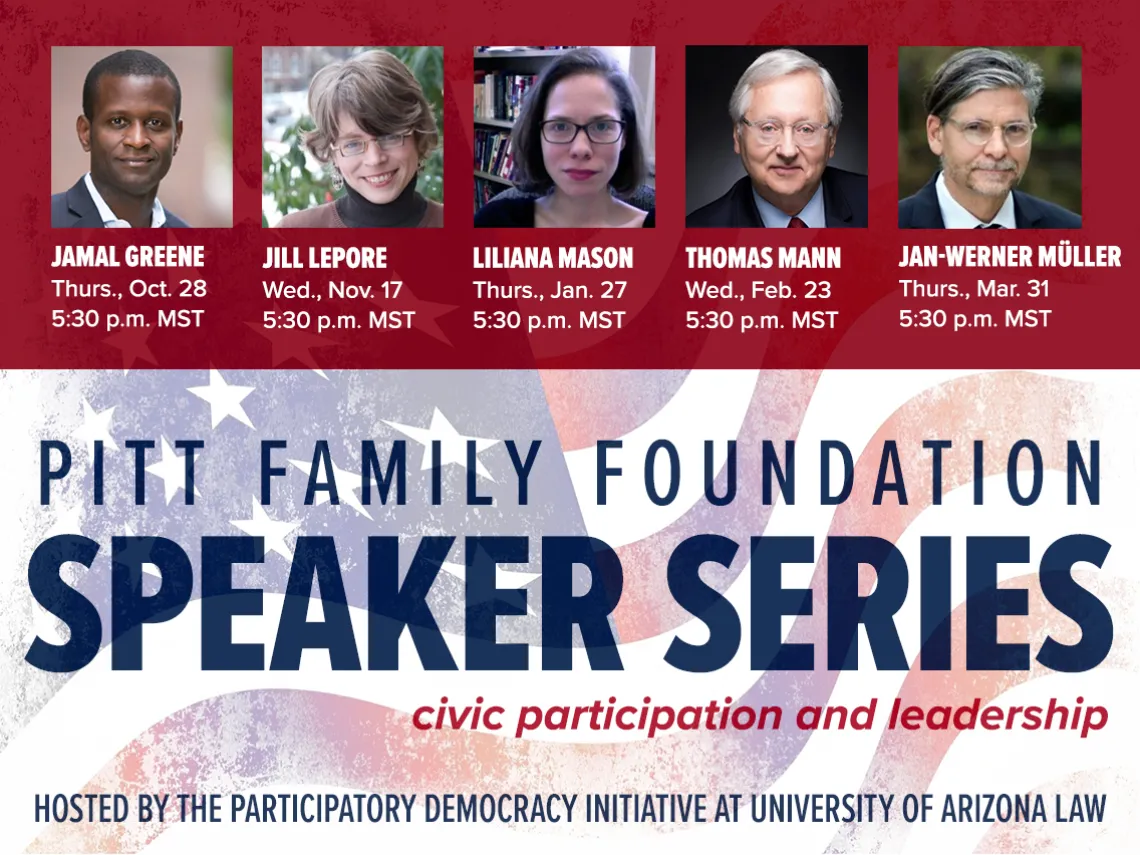 JAMAL GREENE
Thurs., Oct. 28
5:30 p.m. MST

JILL LEPORE
Wed., Nov. 17
5:30 p.m. MST

LILIANA MASON
Thurs., Jan. 27
5:30 p.m. MST

THOMAS MANN
Wed., Feb. 23
5:30 p.m. MST

JAN-WERNER MÜLLER
Thurs., Mar. 31
5:30 p.m. MST

PITT FAMILY FOUNDATION
SPEAKER SERIES
civic participation and leadership

HOSTED BY THE PARTICIPATORY DEMOCRACY INITIATIVE AT UNIVERSITY OF ARIZONA LAW